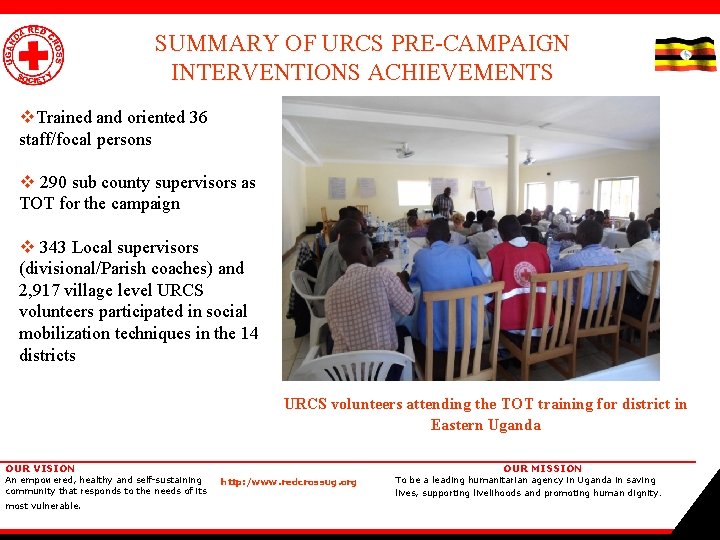 UGANDA RED CROSS SOCIETY

SUMMARY OF URCS PRE-CAMPAIGN INTERVENTIONS ACHIEVEMENTS

❖Trained and oriented 36 staff/focal persons

❖ 290 sub county supervisors as TOT for the campaign

❖ 343 Local supervisors (divisional/Parish coaches) and 2,917 village level URCS volunteers participated in social mobilization techniques in the 14 districts

URCS volunteers attending the TOT training for district in Eastern Uganda

OUR VISION
An empowered, healthy and self-sustaining community that responds to the needs of its most vulnerable.

http://www.redcrossug.org

OUR MISSION
To be a leading humanitarian agency in Uganda in saving lives, supporting livelihoods and promoting human dignity.